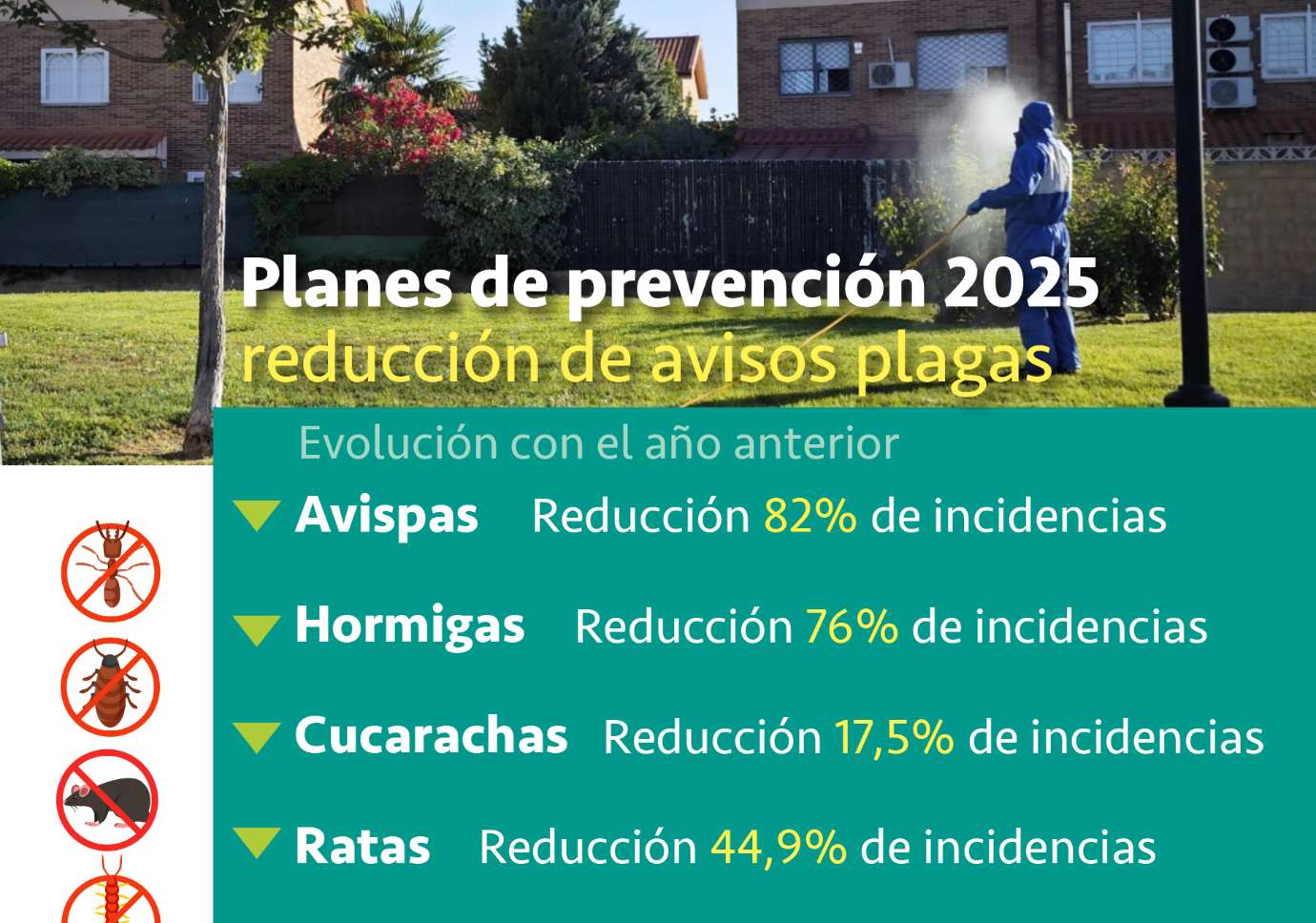 Planes de prevención 2025
reducción de avisos plagas

Evolución con el año anterior

Avispas Reducción 82% de incidencias

Hormigas Reducción 76% de incidencias

Cucarachas Reducción 17,5% de incidencias

Ratas Reducción 44,9% de incidencias